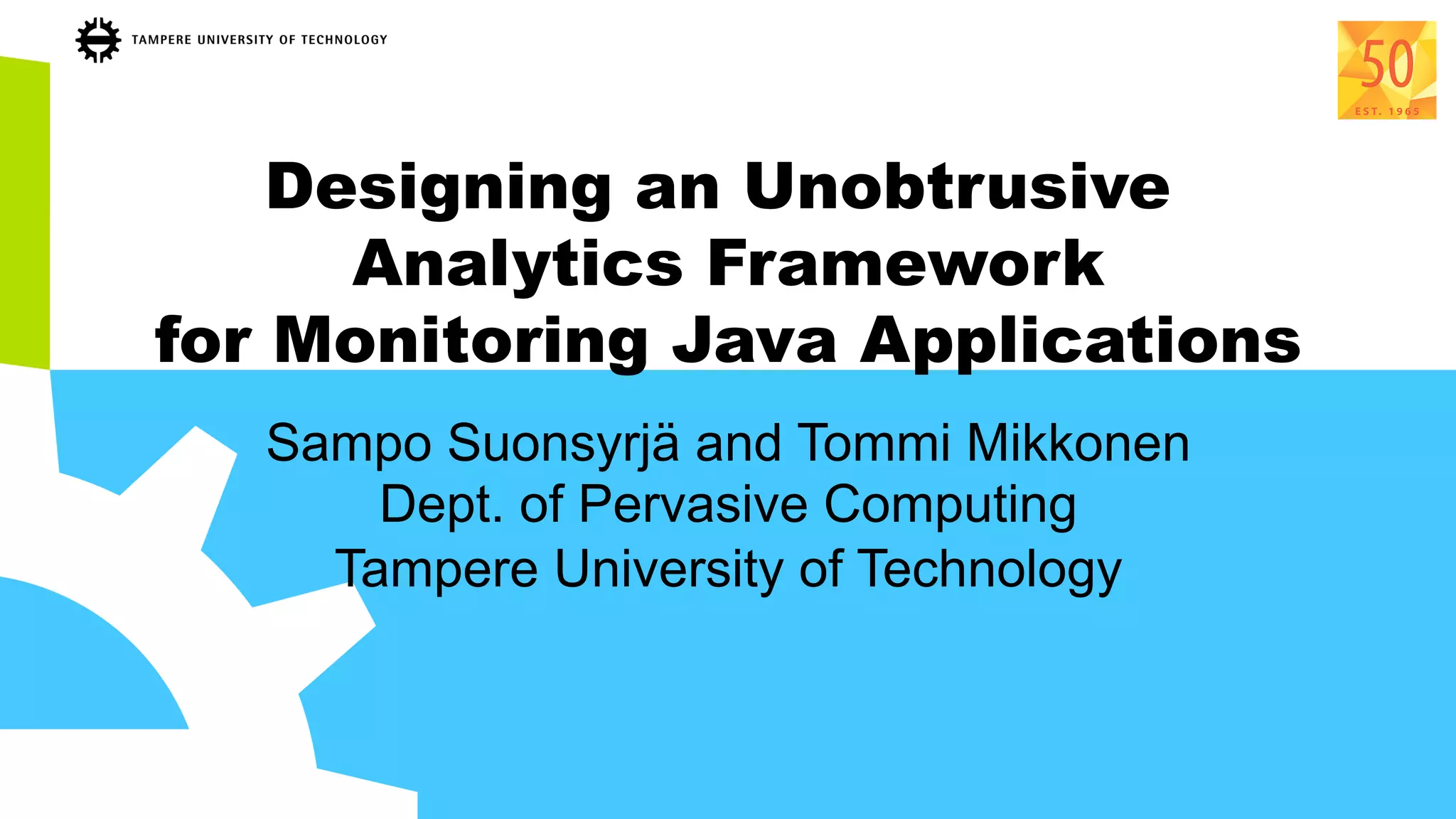 TAMPERE UNIVERSITY OF TECHNOLOGY

50
EST. 1965

Designing an Unobtrusive Analytics Framework for Monitoring Java Applications

Sampo Suonsyrjä and Tommi Mikkonen
Dept. of Pervasive Computing
Tampere University of Technology